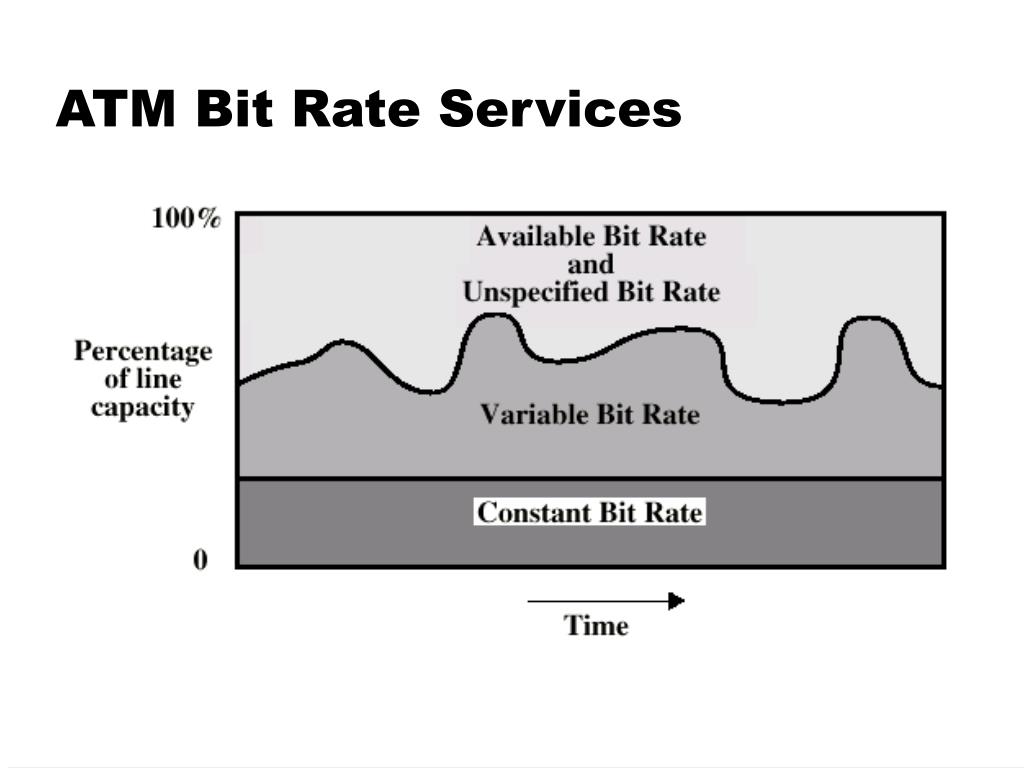 ATM Bit Rate Services

100%

Percentage of line capacity

0

Available Bit Rate and Unspecified Bit Rate

Variable Bit Rate

Constant Bit Rate

Time